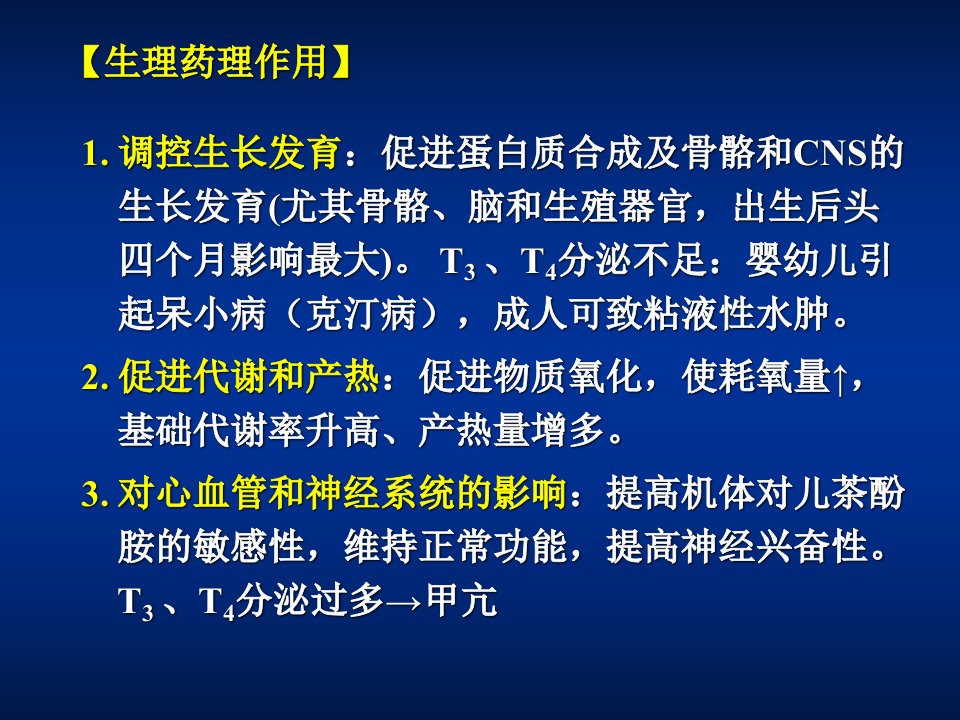 【生理药理作用】

1. 调控生长发育：促进蛋白质合成及骨骼和CNS的生长发育(尤其骨骼、脑和生殖器官，出生后头四个月影响最大)。 $T_3$ 、$T_4$分泌不足：婴幼儿引起呆小病（克汀病），成人可致粘液性水肿。

2. 促进代谢和产热：促进物质氧化，使耗氧量↑，基础代谢率升高、产热量增多。

3. 对心血管和神经系统的影响：提高机体对儿茶酚胺的敏感性，维持正常功能，提高神经兴奋性。$T_3$ 、$T_4$分泌过多→甲亢